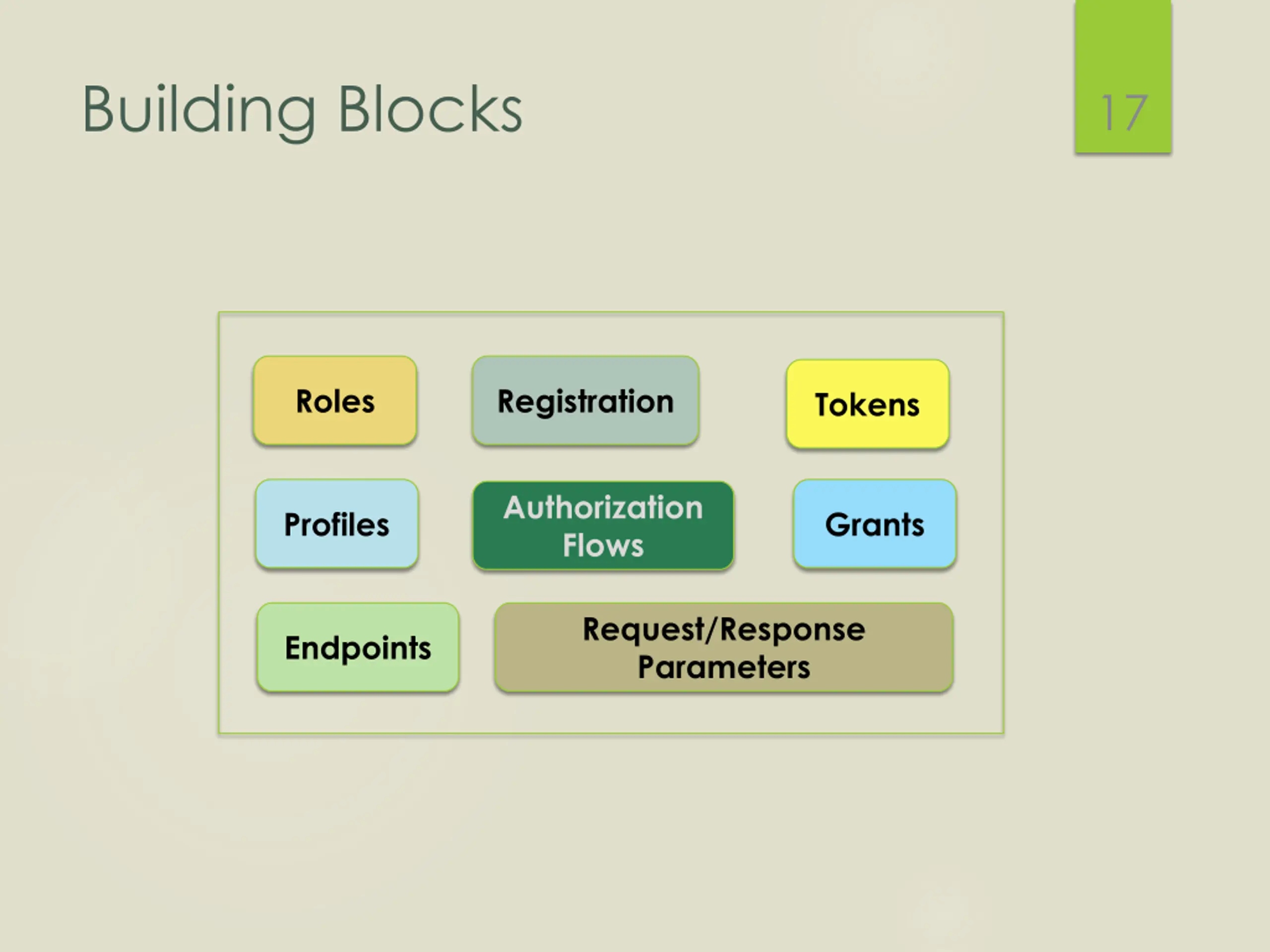 Building Blocks

17

Roles

Registration

Tokens

Profiles

Authorization Flows

Grants

Endpoints

Request/Response Parameters